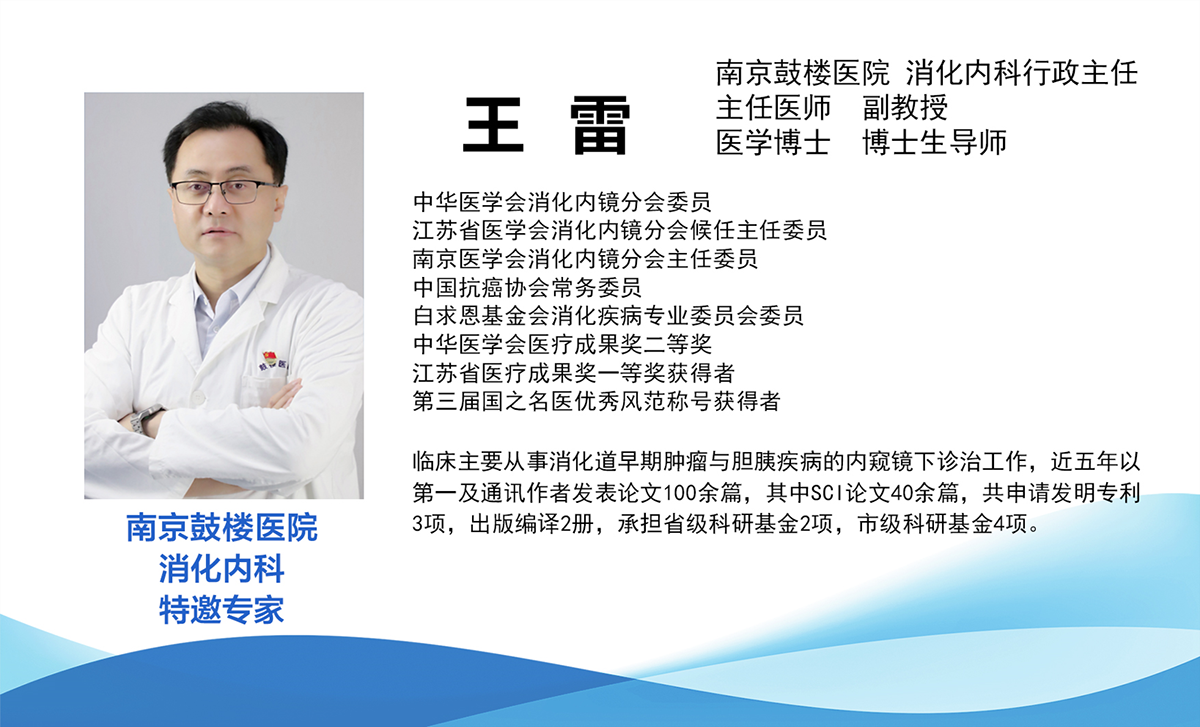 王 雷

南京鼓楼医院 消化内科行政主任
主任医师 副教授
医学博士 博士生导师

中华医学会消化内镜分会委员
江苏省医学会消化内镜分会候任主任委员
南京医学会消化内镜分会主任委员
中国抗癌协会常务委员
白求恩基金会消化疾病专业委员会委员
中华医学会医疗成果奖二等奖
江苏省医疗成果奖一等奖获得者
第三届国之名医优秀风范称号获得者

临床主要从事消化道早期肿瘤与胆胰疾病的内窥镜下诊治工作，近五年以第一及通讯作者发表论文100余篇，其中SCI论文40余篇，共申请发明专利3项，出版编译2册，承担省级科研基金2项，市级科研基金4项。

南京鼓楼医院
消化内科
特邀专家